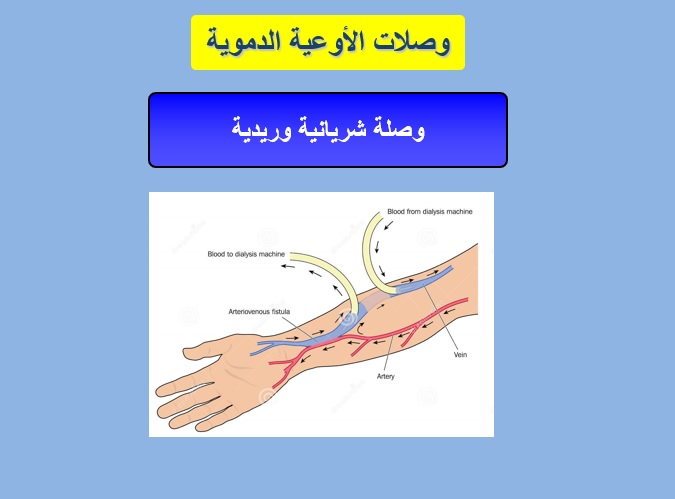 وصلات الأوعية الدموية

وصلة شريانية وريدية

Blood from dialysis machine

Blood to dialysis machine

Arteriovenous fistula

Vein

Artery